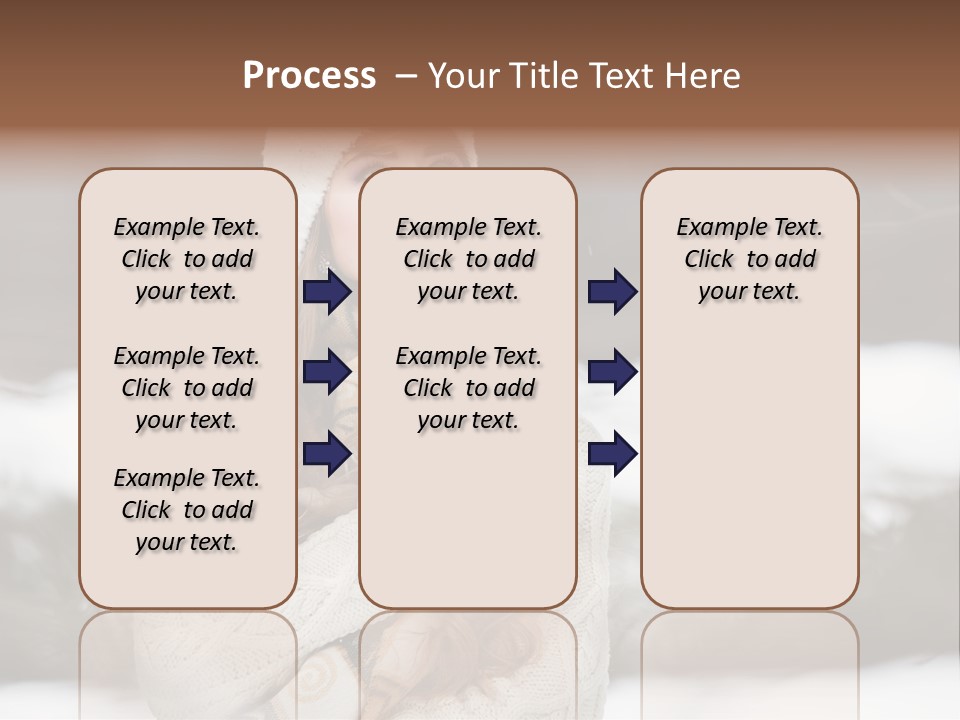 Process – Your Title Text Here

Example Text. Click to add your text.

Example Text. Click to add your text.

Example Text. Click to add your text.

Example Text. Click to add your text.

Example Text. Click to add your text.

Example Text. Click to add your text.